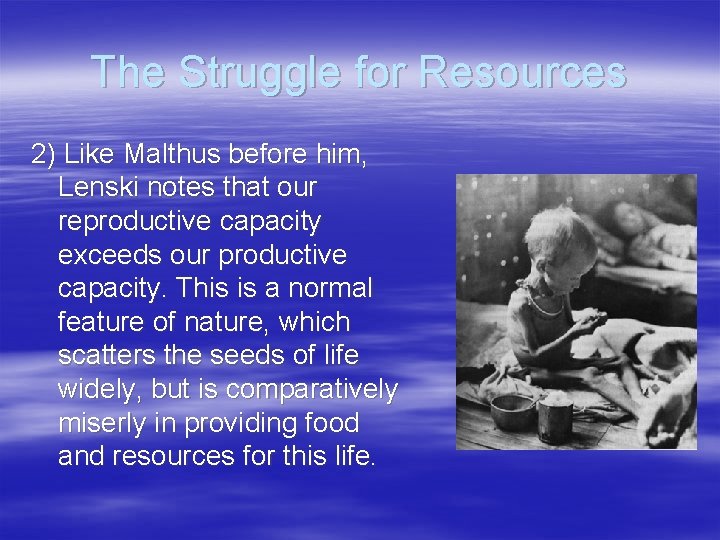 The Struggle for Resources

2) Like Malthus before him, Lenski notes that our reproductive capacity exceeds our productive capacity. This is a normal feature of nature, which scatters the seeds of life widely, but is comparatively miserly in providing food and resources for this life.